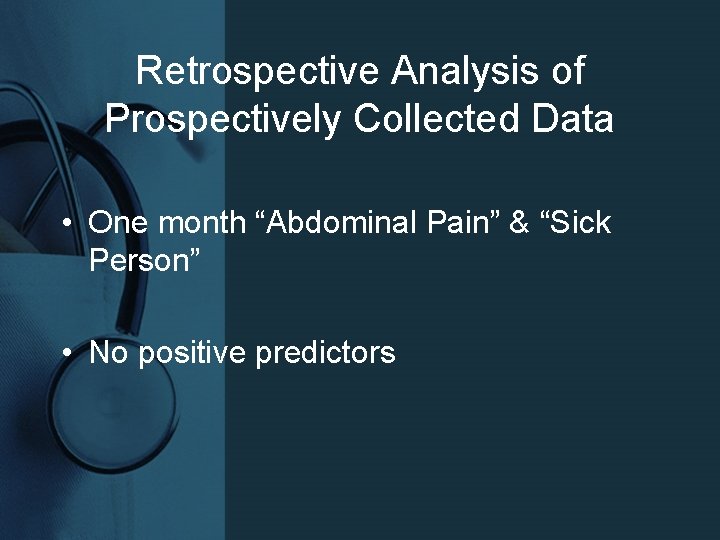 Retrospective Analysis of Prospectively Collected Data

• One month “Abdominal Pain” & “Sick Person”

• No positive predictors